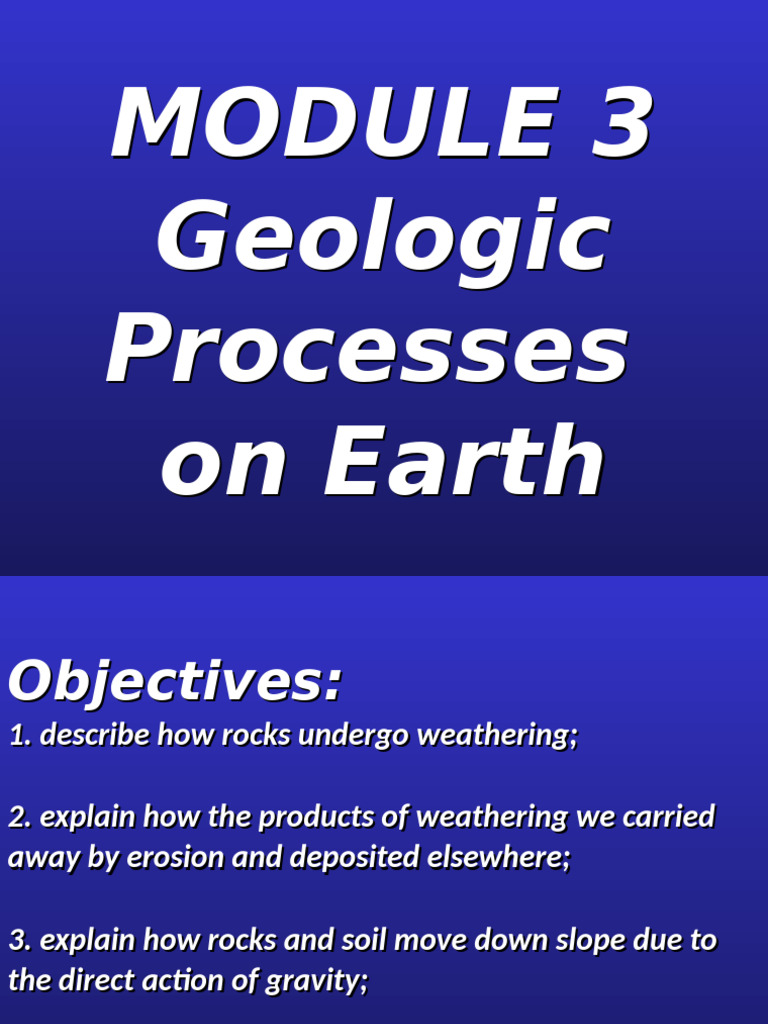 MODULE 3 Geologic Processes on Earth

Objectives:
1. describe how rocks undergo weathering;

2. explain how the products of weathering we carried away by erosion and deposited elsewhere;

3. explain how rocks and soil move down slope due to the direct action of gravity;